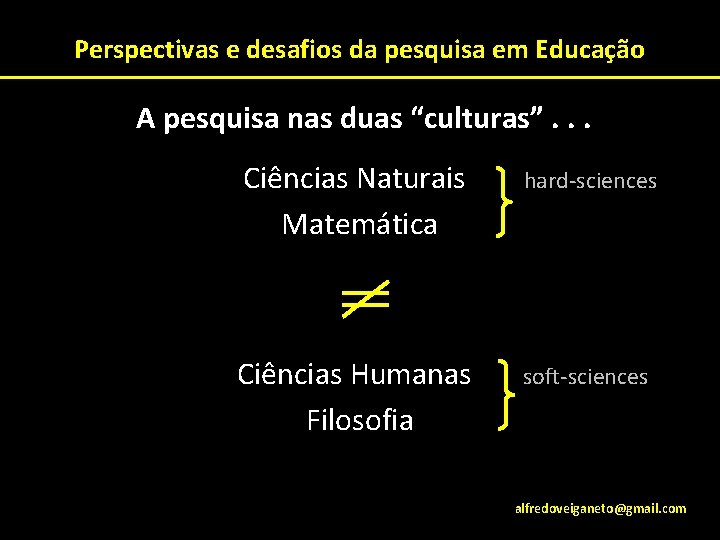 Perspectivas e desafios da pesquisa em Educação

A pesquisa nas duas “culturas” . . .

Ciências Naturais
Matemática
hard-sciences

$\neq$

Ciências Humanas
Filosofia
soft-sciences

alfredoveiganeto@gmail.com